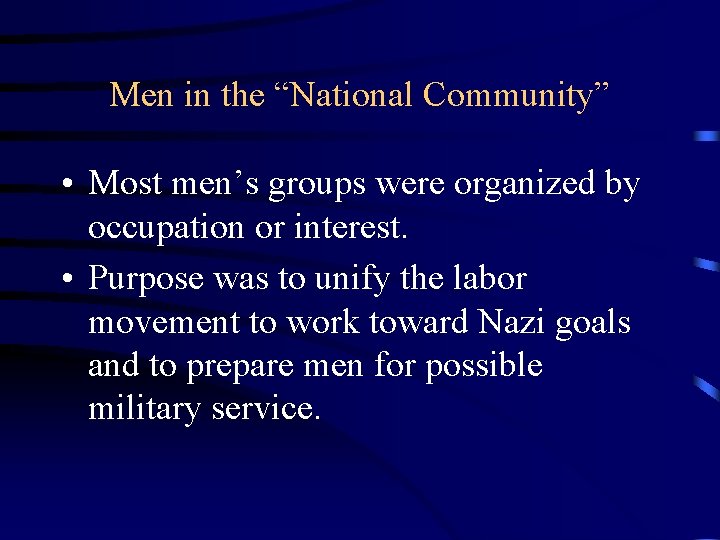 Men in the “National Community”

• Most men’s groups were organized by occupation or interest.

• Purpose was to unify the labor movement to work toward Nazi goals and to prepare men for possible military service.